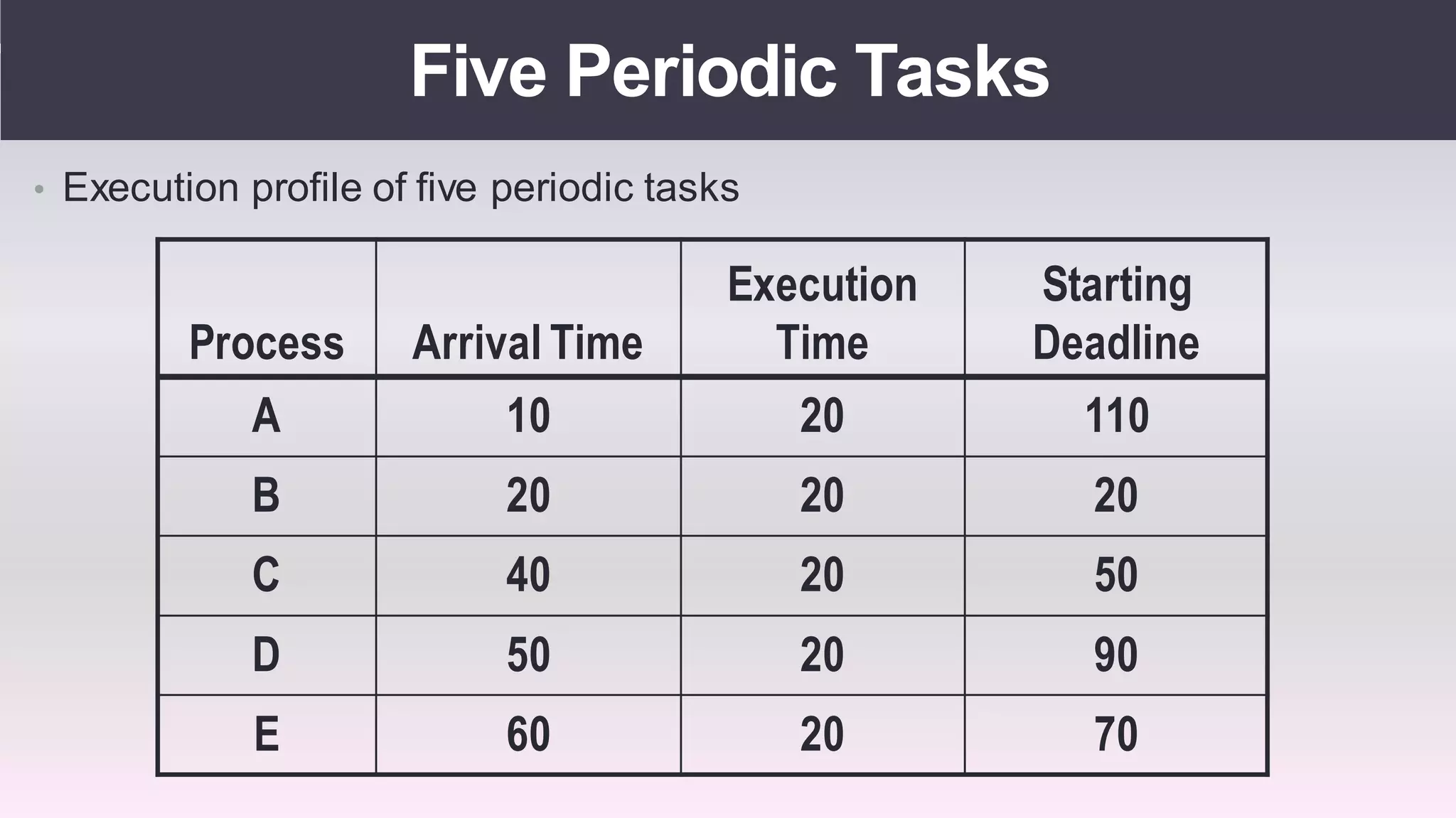 Five Periodic Tasks

• Execution profile of five periodic tasks

| Process | Arrival Time | Execution Time | Starting Deadline |
|---|---|---|---|
| A | 10 | 20 | 110 |
| B | 20 | 20 | 20 |
| C | 40 | 20 | 50 |
| D | 50 | 20 | 90 |
| E | 60 | 20 | 70 |